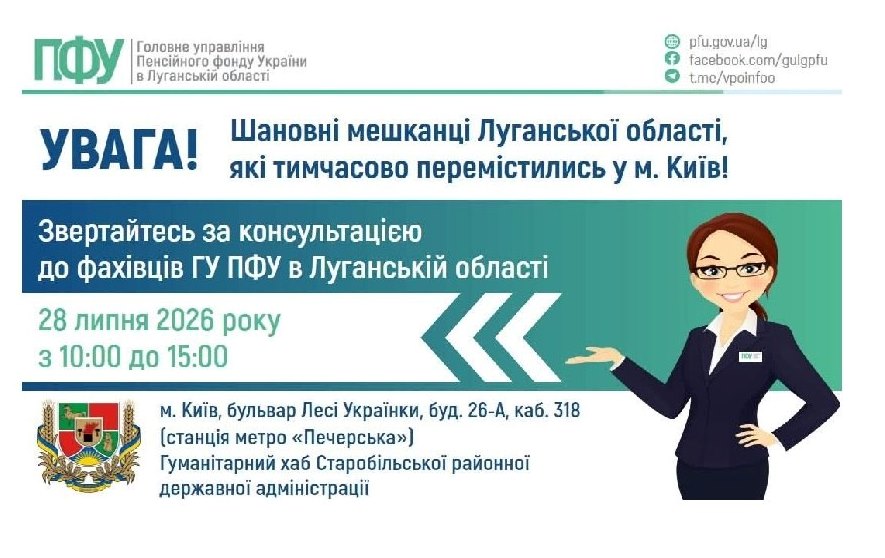 ПФУ
Головне управління
Пенсійного фонду України
в Луганській області

pfu.gov.ua/lg
facebook.com/gulgpfu
t.me/vpoinfoo

УВАГА!

Шановні мешканці Луганської області, які тимчасово перемістились у м. Київ!

Звертайтесь за консультацією до фахівців ГУ ПФУ в Луганській області

28 липня 2026 року
з 10:00 до 15:00

м. Київ, бульвар Лесі Українки, буд. 26-А, каб. 318
(станція метро «Печерська»)
Гуманітарний хаб Старобільської районної державної адміністрації